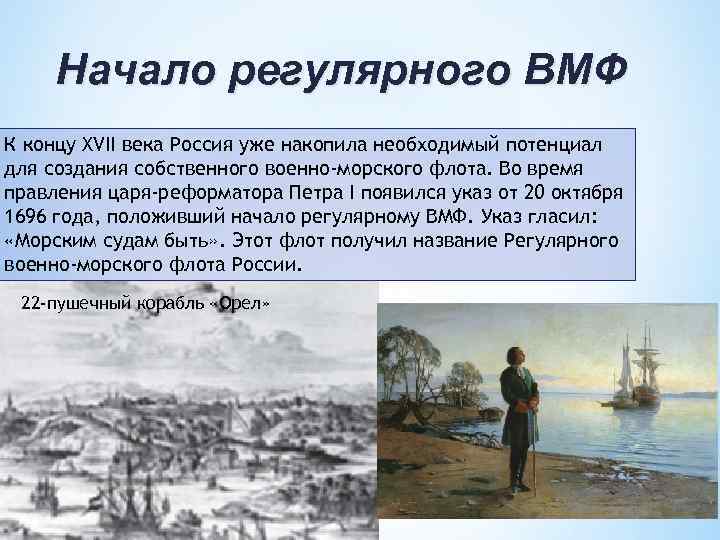 Начало регулярного ВМФ

К концу XVII века Россия уже накопила необходимый потенциал для создания собственного военно-морского флота. Во время правления царя-реформатора Петра I появился указ от 20 октября 1696 года, положивший начало регулярному ВМФ. Указ гласил: «Морским судам быть». Этот флот получил название Регулярного военно-морского флота России.

22-пушечный корабль «Орел»